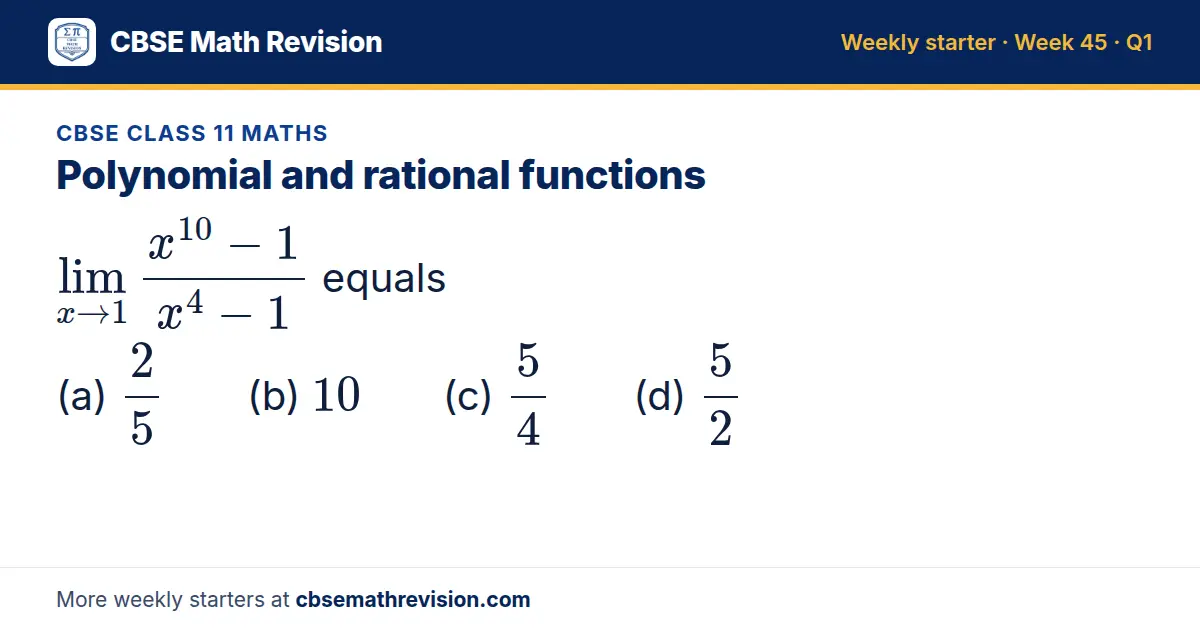 CBSE Math Revision

Weekly starter · Week 45 · Q1

CBSE CLASS 11 MATHS

Polynomial and rational functions

$\lim_{x \to 1} \frac{x^{10} - 1}{x^4 - 1}$ equals

(a) $\frac{2}{5}$ (b) $10$ (c) $\frac{5}{4}$ (d) $\frac{5}{2}$

More weekly starters at cbsemathrevision.com